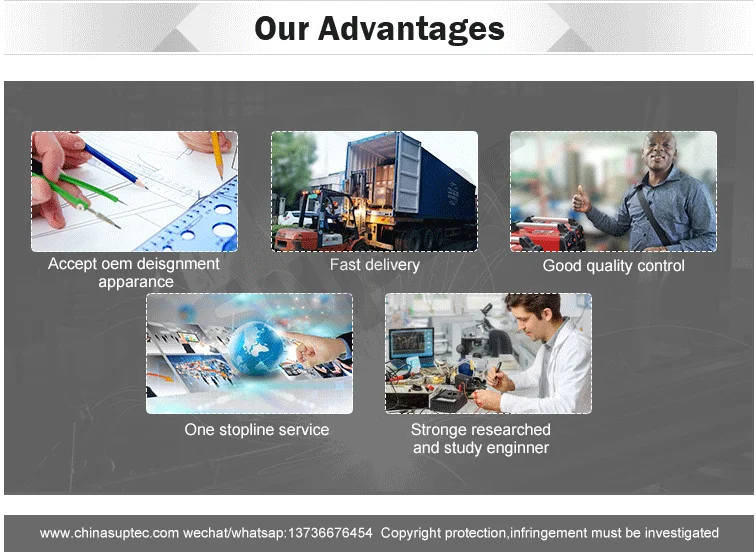 Our Advantages

Accept oem deisgnment apparance

Fast delivery

Good quality control

One stopline service

Stronge researched and study enginner

www.chinasuptec.com wechat/whatsap:13736676454 Copyright protection,infringement must be investigated